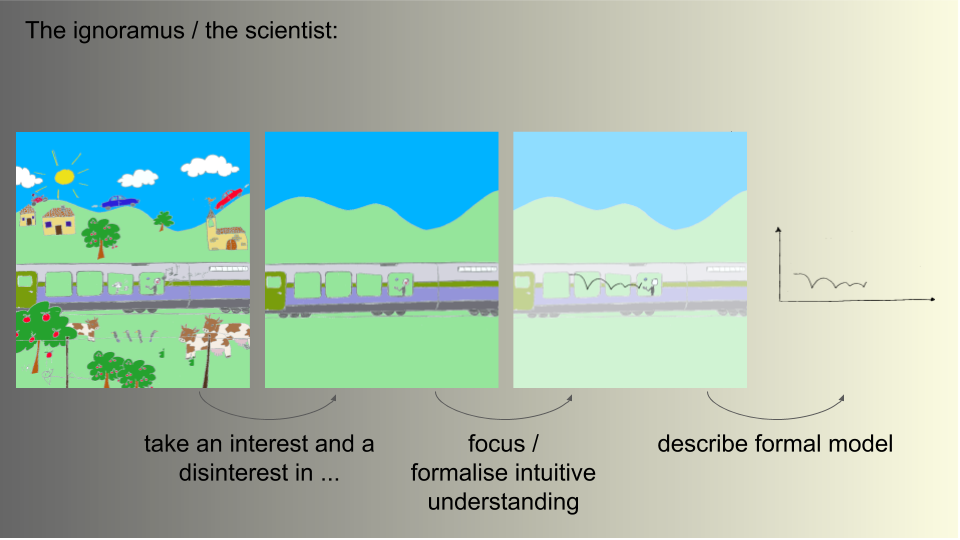 The ignoramus / the scientist:

take an interest and a disinterest in ...

focus / formalise intuitive understanding

describe formal model